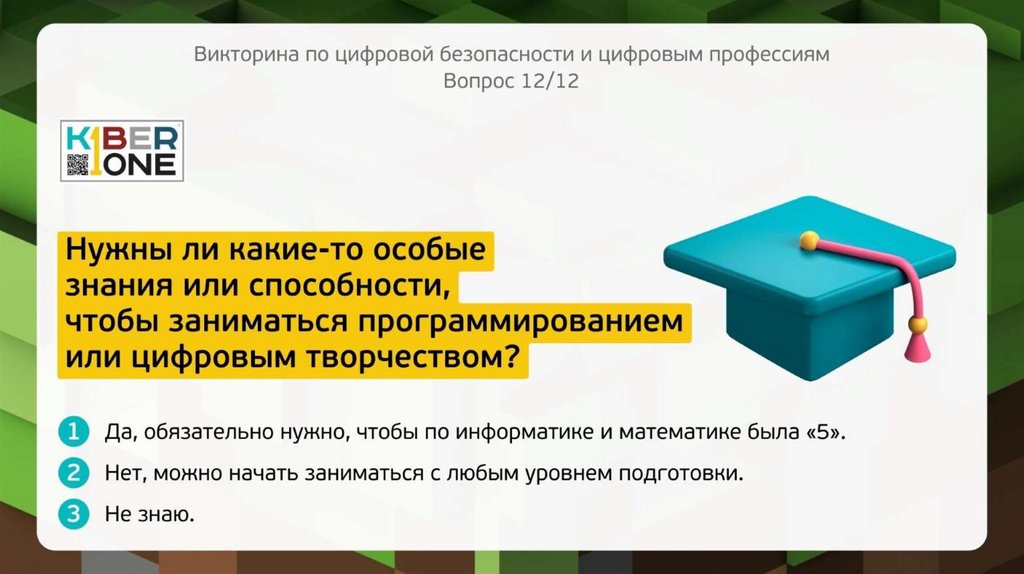 Викторина по цифровой безопасности и цифровым профессиям
Вопрос 12/12

KIBER ONE

Нужны ли какие-то особые знания или способности, чтобы заниматься программированием или цифровым творчеством?

1 Да, обязательно нужно, чтобы по информатике и математике была «5».

2 Нет, можно начать заниматься с любым уровнем подготовки.

3 Не знаю.